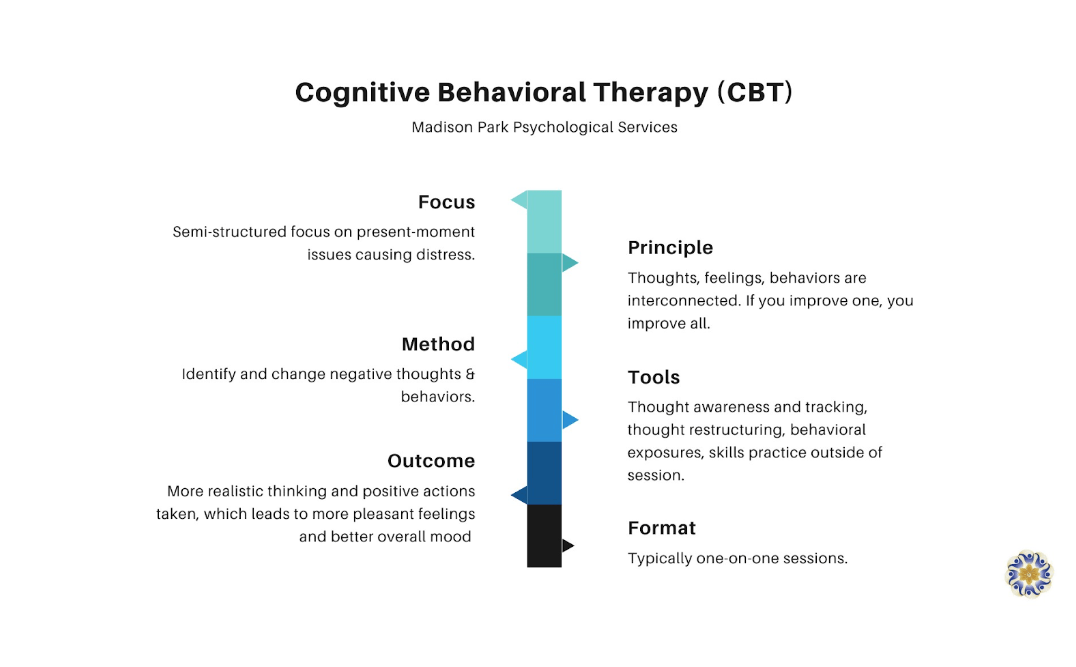 Cognitive Behavioral Therapy (CBT)

Madison Park Psychological Services

Focus

Semi-structured focus on present-moment issues causing distress.

Principle

Thoughts, feelings, behaviors are interconnected. If you improve one, you improve all.

Method

Identify and change negative thoughts & behaviors.

Tools

Thought awareness and tracking, thought restructuring, behavioral exposures, skills practice outside of session.

Outcome

More realistic thinking and positive actions taken, which leads to more pleasant feelings and better overall mood

Format

Typically one-on-one sessions.